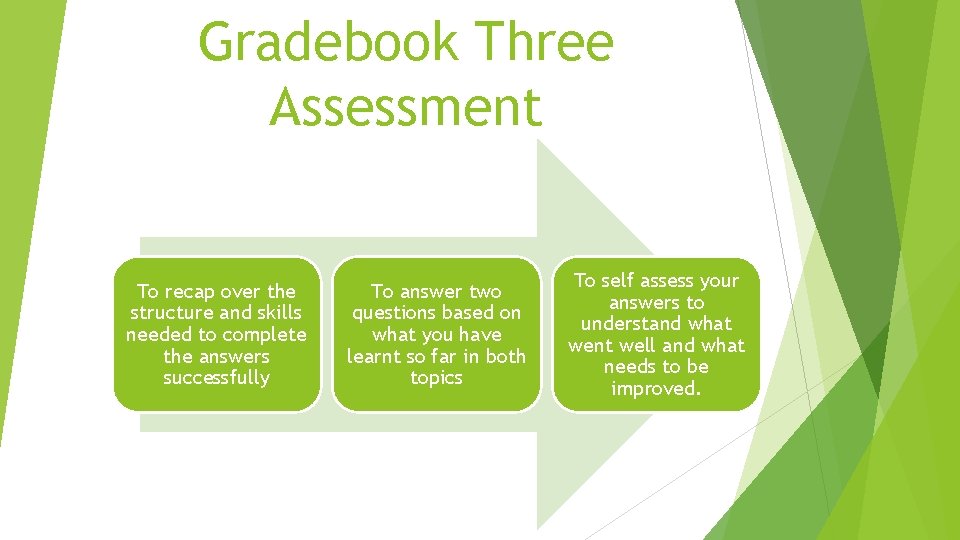 Gradebook Three Assessment

To recap over the structure and skills needed to complete the answers successfully

To answer two questions based on what you have learnt so far in both topics

To self assess your answers to understand what went well and what needs to be improved.